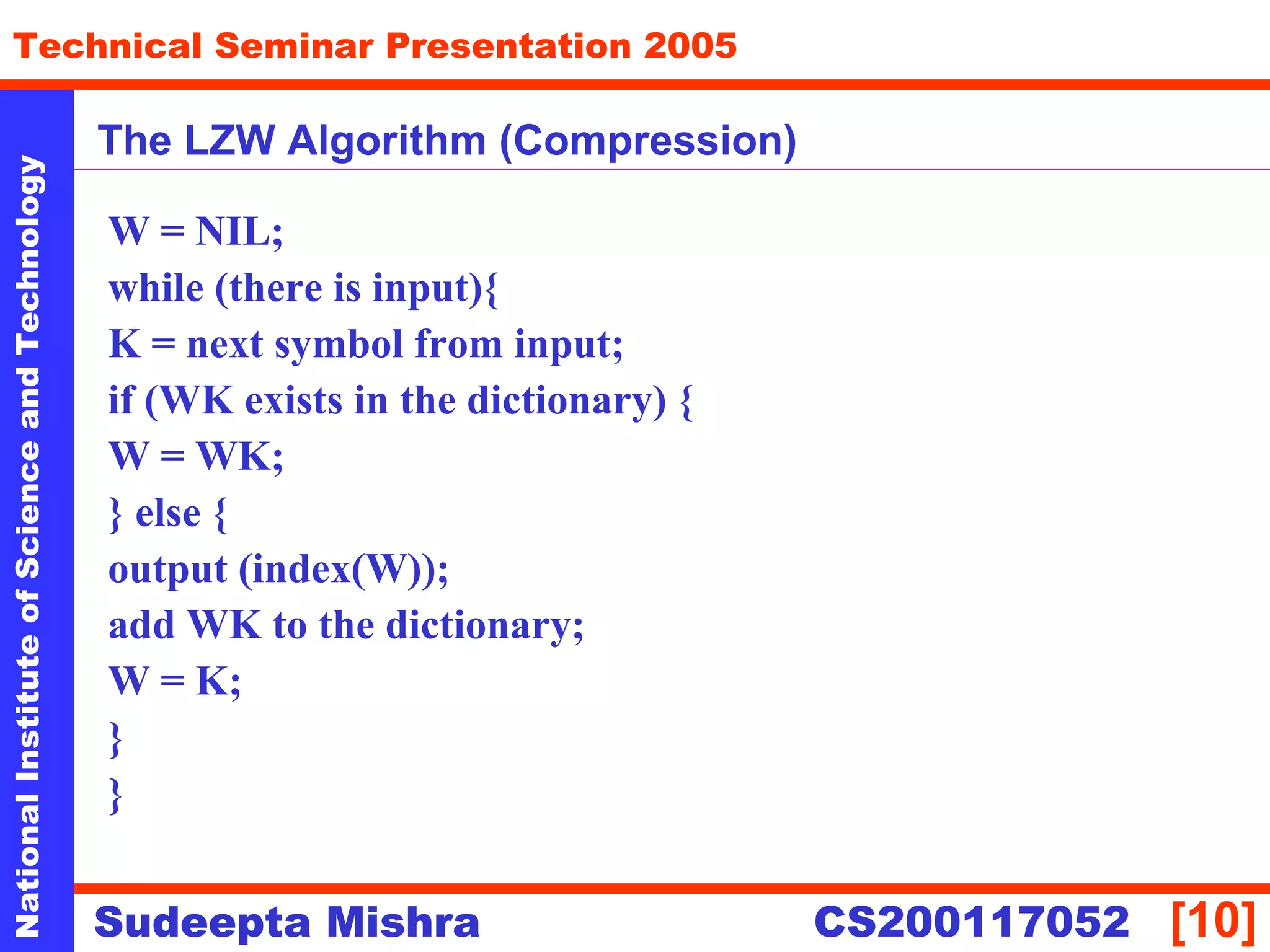 Technical Seminar Presentation 2005

National Institute of Science and Technology

The LZW Algorithm (Compression)

W = NIL;
while (there is input){
K = next symbol from input;
if (WK exists in the dictionary) {
W = WK;
} else {
output (index(W));
add WK to the dictionary;
W = K;
}
}

Sudeepta Mishra CS200117052 [10]